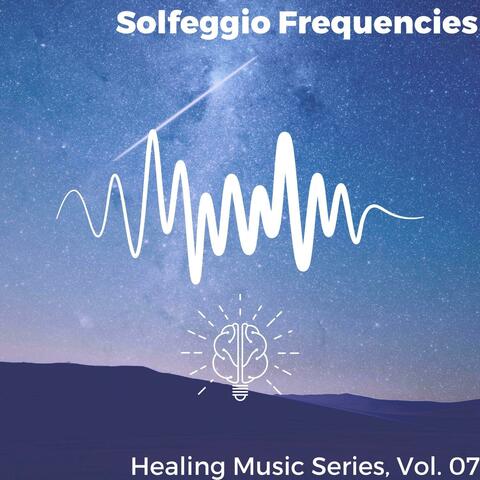 Solfeggio Frequencies

Healing Music Series, Vol. 07